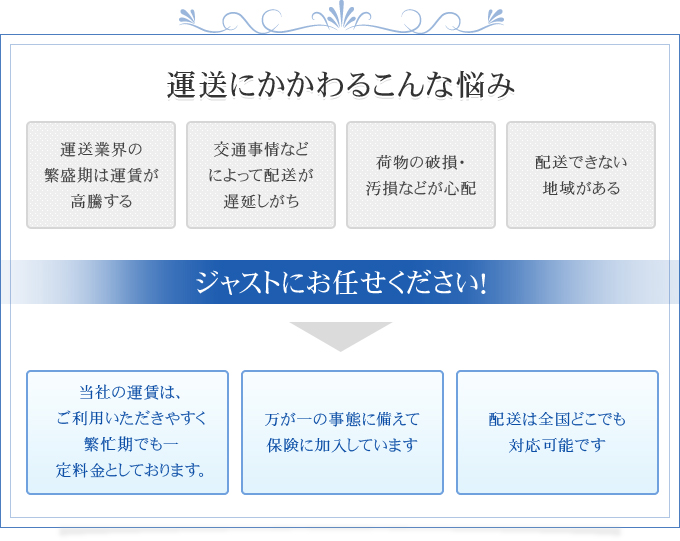 運送にかかわるこんな悩み

運送業界の繁盛期は運賃が高騰する

交通事情などによって配送が遅延しがち

荷物の破損・汚損などが心配

配送できない地域がある

ジャストにお任せください!

当社の運賃は、ご利用いただきやすく繁忙期でも一定料金としております。

万が一の事態に備えて保険に加入しています

配送は全国どこでも対応可能です